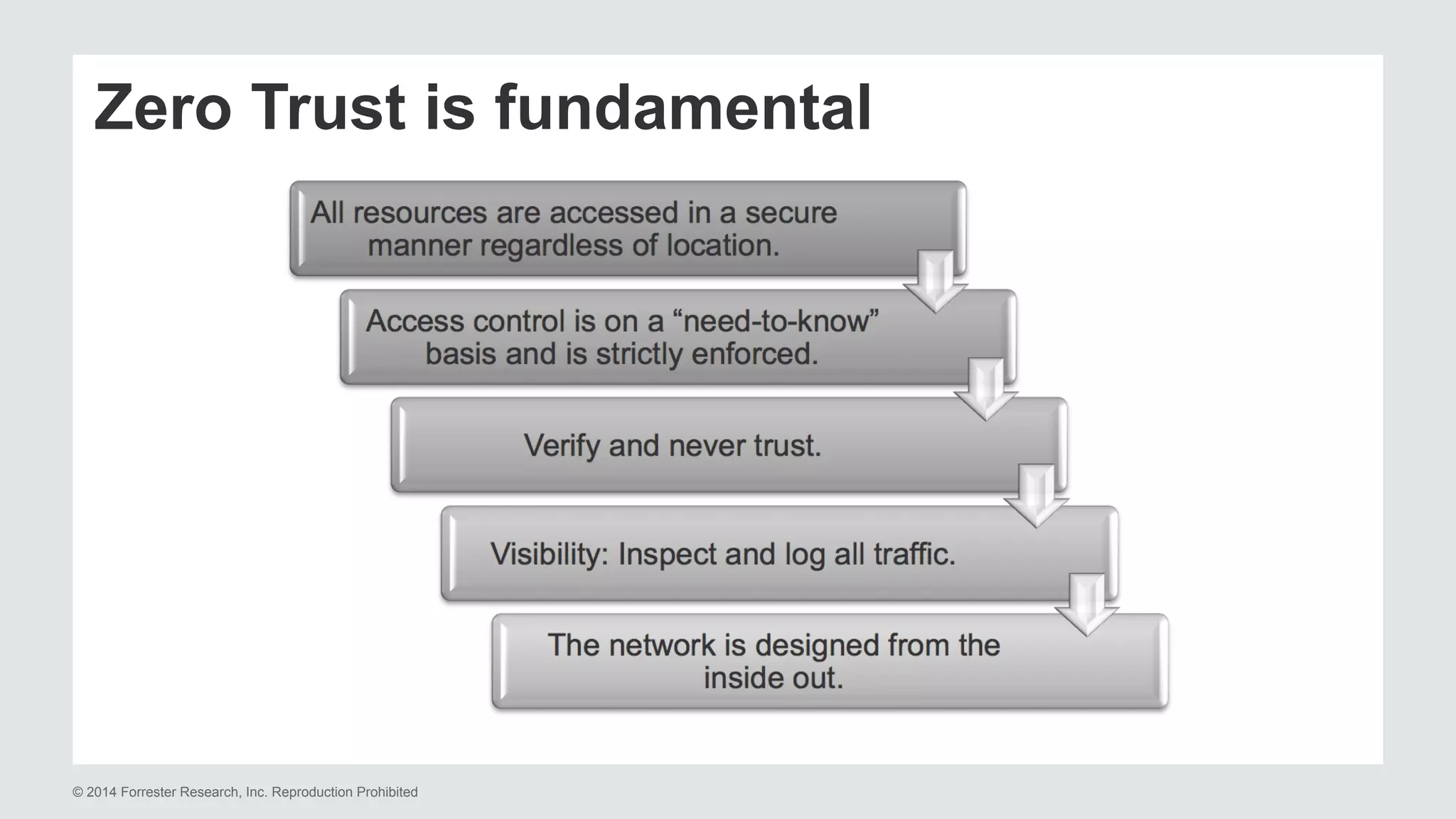 Zero Trust is fundamental

All resources are accessed in a secure manner regardless of location.

Access control is on a “need-to-know” basis and is strictly enforced.

Verify and never trust.

Visibility: Inspect and log all traffic.

The network is designed from the inside out.

© 2014 Forrester Research, Inc. Reproduction Prohibited